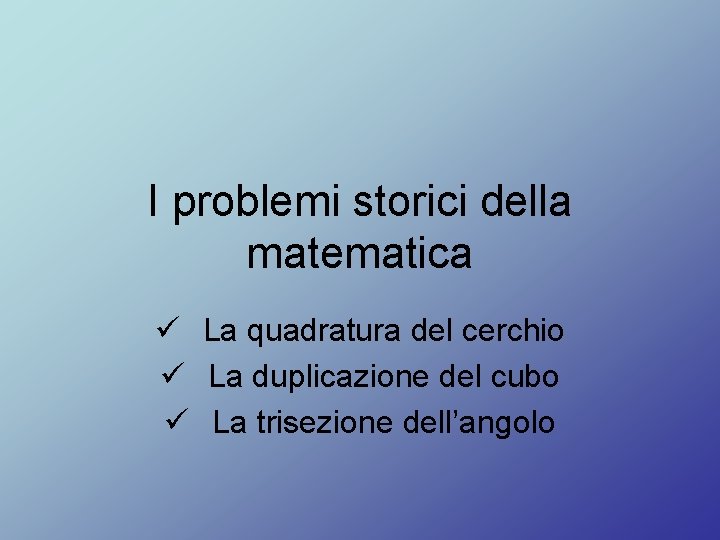 I problemi storici della matematica

✓ La quadratura del cerchio
✓ La duplicazione del cubo
✓ La trisezione dell’angolo